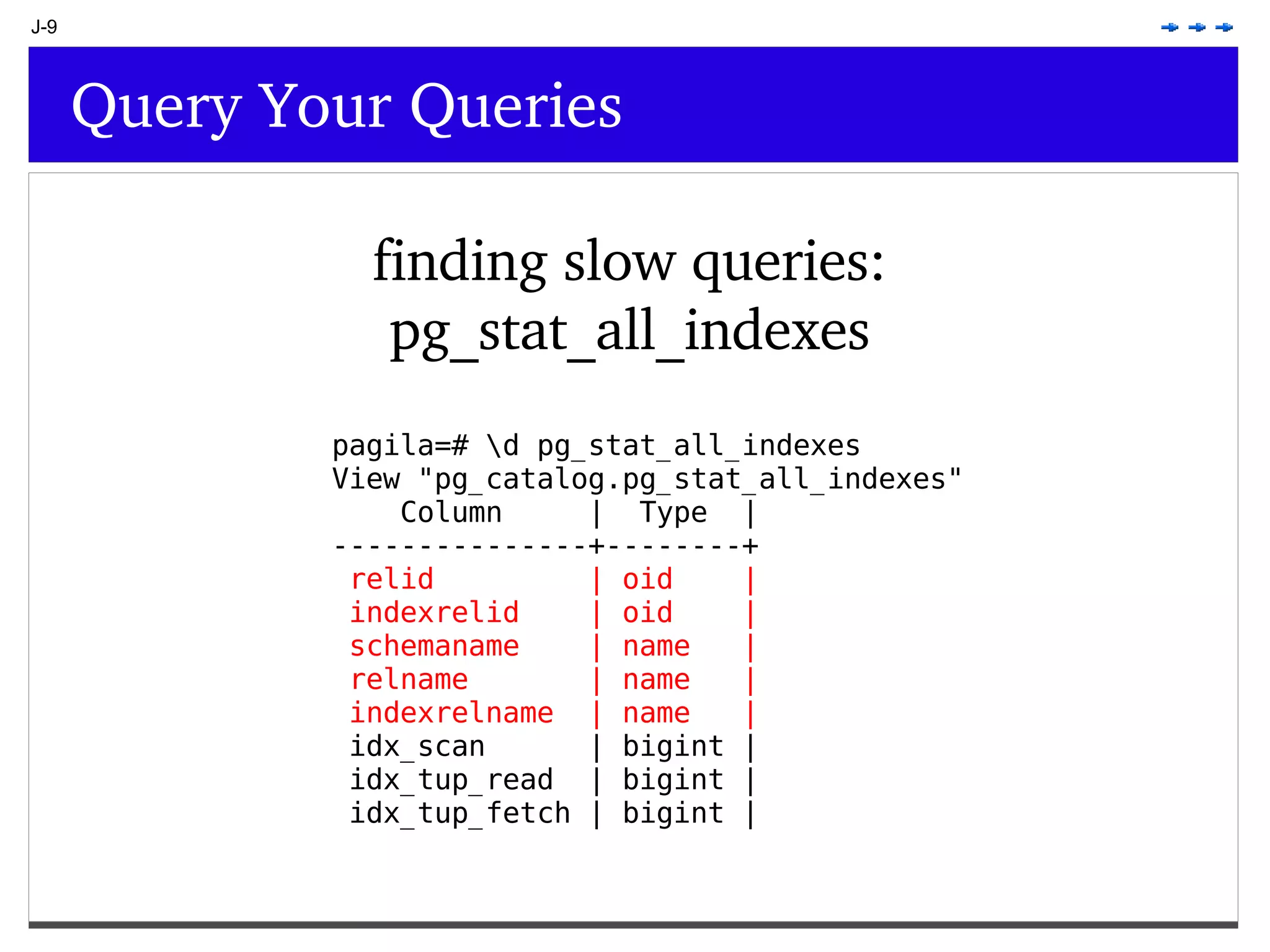 J-9

Query Your Queries

finding slow queries:
pg_stat_all_indexes

pagila=# \d pg_stat_all_indexes
View "pg_catalog.pg_stat_all_indexes"

| Column | Type |
|---|---|
| relid | oid |
| indexrelid | oid |
| schemaname | name |
| relname | name |
| indexrelname | name |
| idx_scan | bigint |
| idx_tup_read | bigint |
| idx_tup_fetch | bigint |